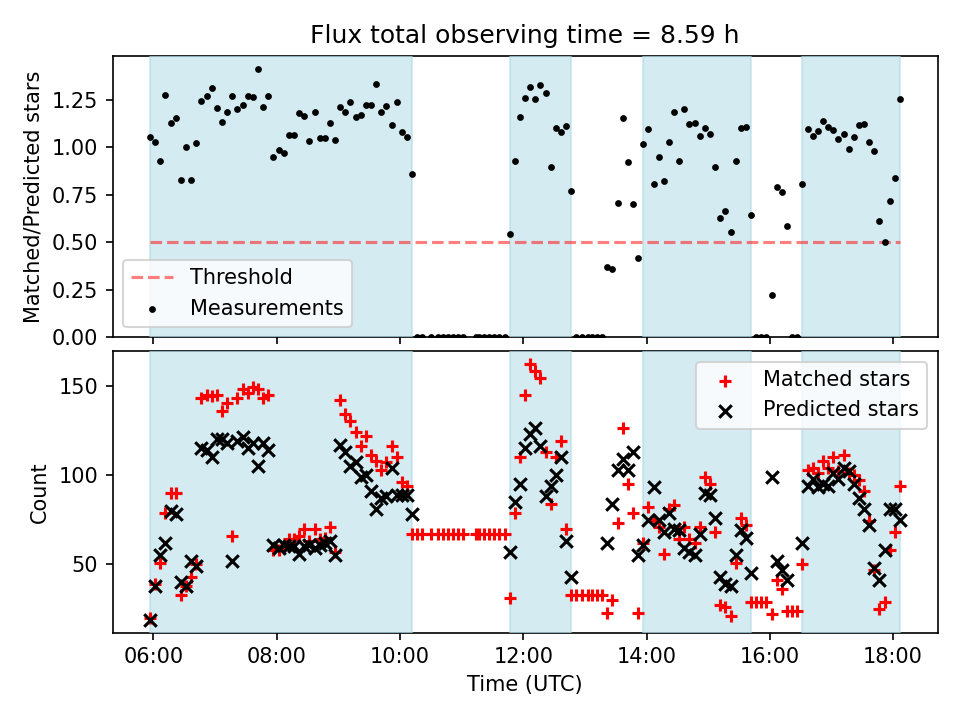 Flux total observing time = 8.59 h

Matched/Predicted stars

1.25
1.00
0.75
0.50
0.25
0.00

Threshold
Measurements

Count

150
100
50

Matched stars
Predicted stars

06:00
08:00
10:00
12:00
14:00
16:00
18:00

Time (UTC)